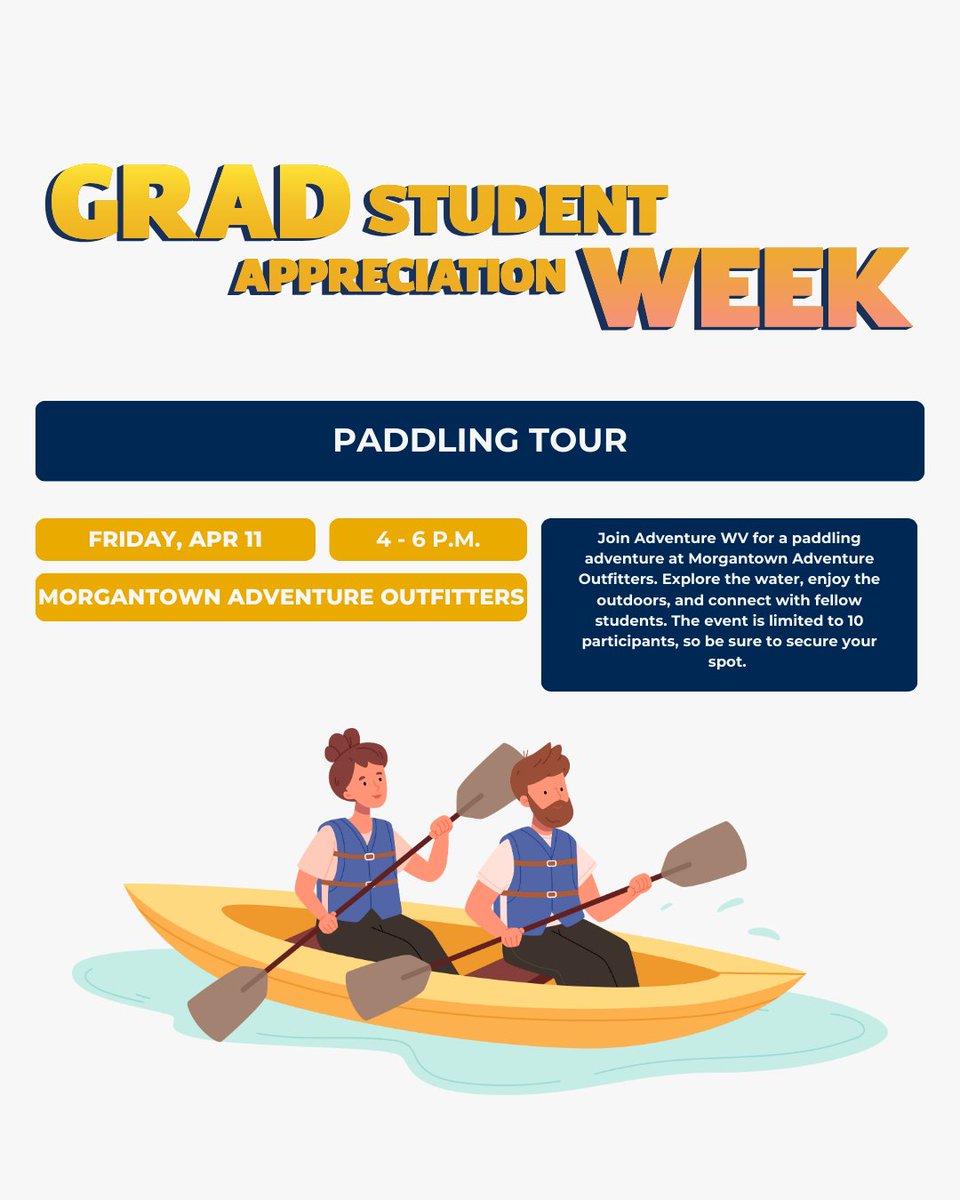 GRAD STUDENT APPRECIATION WEEK

PADDLING TOUR

FRIDAY, APR 11

4 - 6 P.M.

MORGANTOWN ADVENTURE OUTFITTERS

Join Adventure WV for a paddling adventure at Morgantown Adventure Outfitters. Explore the water, enjoy the outdoors, and connect with fellow students. The event is limited to 10 participants, so be sure to secure your spot.